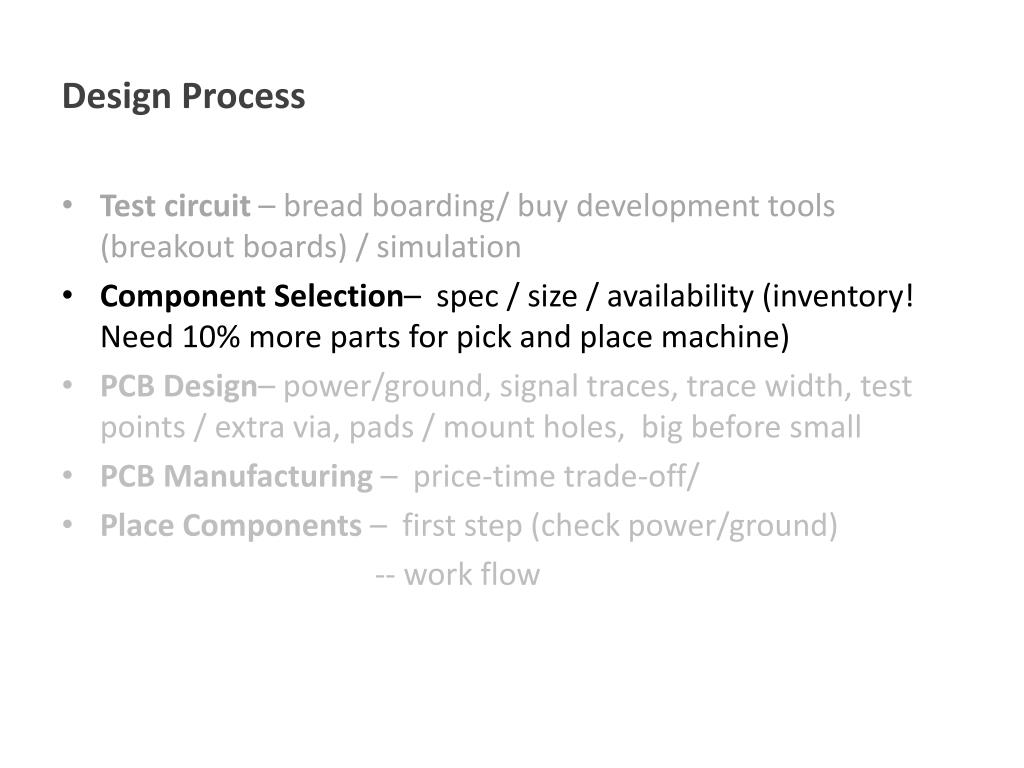 Design Process

• Test circuit – bread boarding/ buy development tools (breakout boards) / simulation
• Component Selection– spec / size / availability (inventory! Need 10% more parts for pick and place machine)
• PCB Design– power/ground, signal traces, trace width, test points / extra via, pads / mount holes, big before small
• PCB Manufacturing – price-time trade-off/
• Place Components – first step (check power/ground)
-- work flow